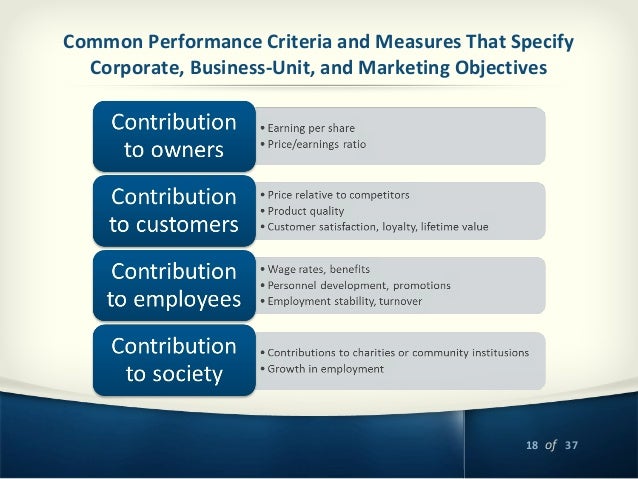 Common Performance Criteria and Measures That Specify Corporate, Business-Unit, and Marketing Objectives

Contribution to owners

• Earning per share
• Price/earnings ratio

Contribution to customers

• Price relative to competitors
• Product quality
• Customer satisfaction, loyalty, lifetime value

Contribution to employees

• Wage rates, benefits
• Personnel development, promotions
• Employment stability, turnover

Contribution to society

• Contributions to charities or community institusions
• Growth in employment

18 of 37